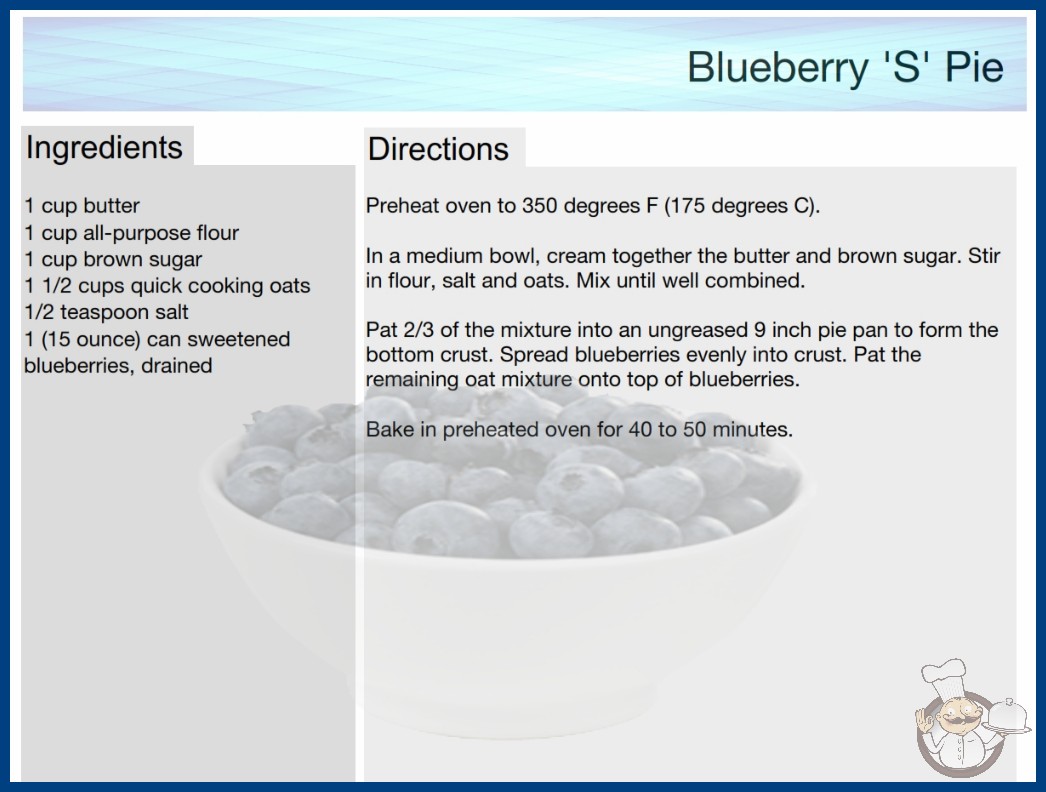 Blueberry 'S' Pie

Ingredients

1 cup butter
1 cup all-purpose flour
1 cup brown sugar
1 1/2 cups quick cooking oats
1/2 teaspoon salt
1 (15 ounce) can sweetened blueberries, drained

Directions

Preheat oven to 350 degrees F (175 degrees C).

In a medium bowl, cream together the butter and brown sugar. Stir in flour, salt and oats. Mix until well combined.

Pat 2/3 of the mixture into an ungreased 9 inch pie pan to form the bottom crust. Spread blueberries evenly into crust. Pat the remaining oat mixture onto top of blueberries.

Bake in preheated oven for 40 to 50 minutes.